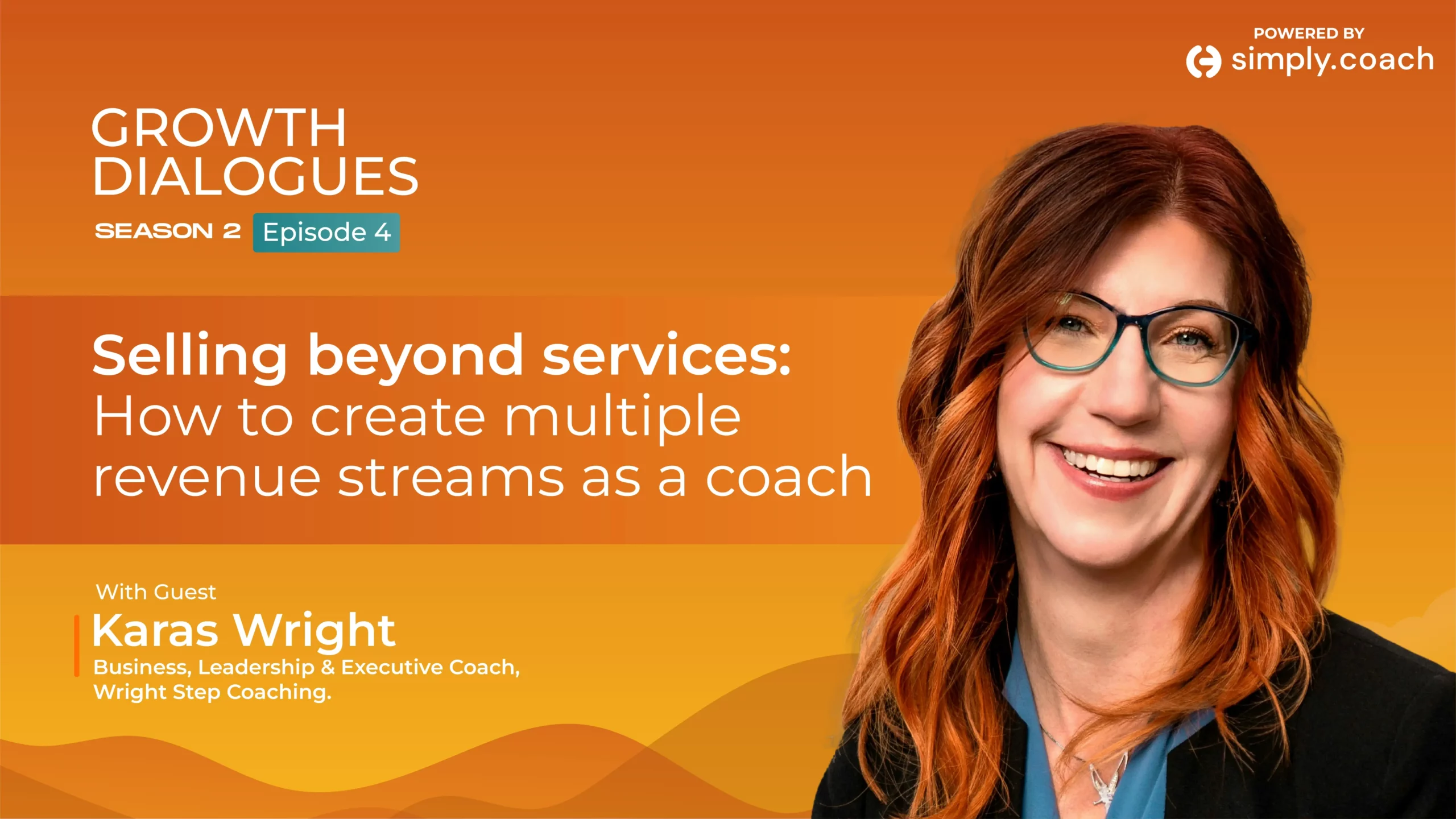 POWERED BY
simply.coach

GROWTH DIALOGUES

SEASON 2 Episode 4

Selling beyond services:
How to create multiple revenue streams as a coach

With Guest
Karas Wright
Business, Leadership & Executive Coach,
Wright Step Coaching.